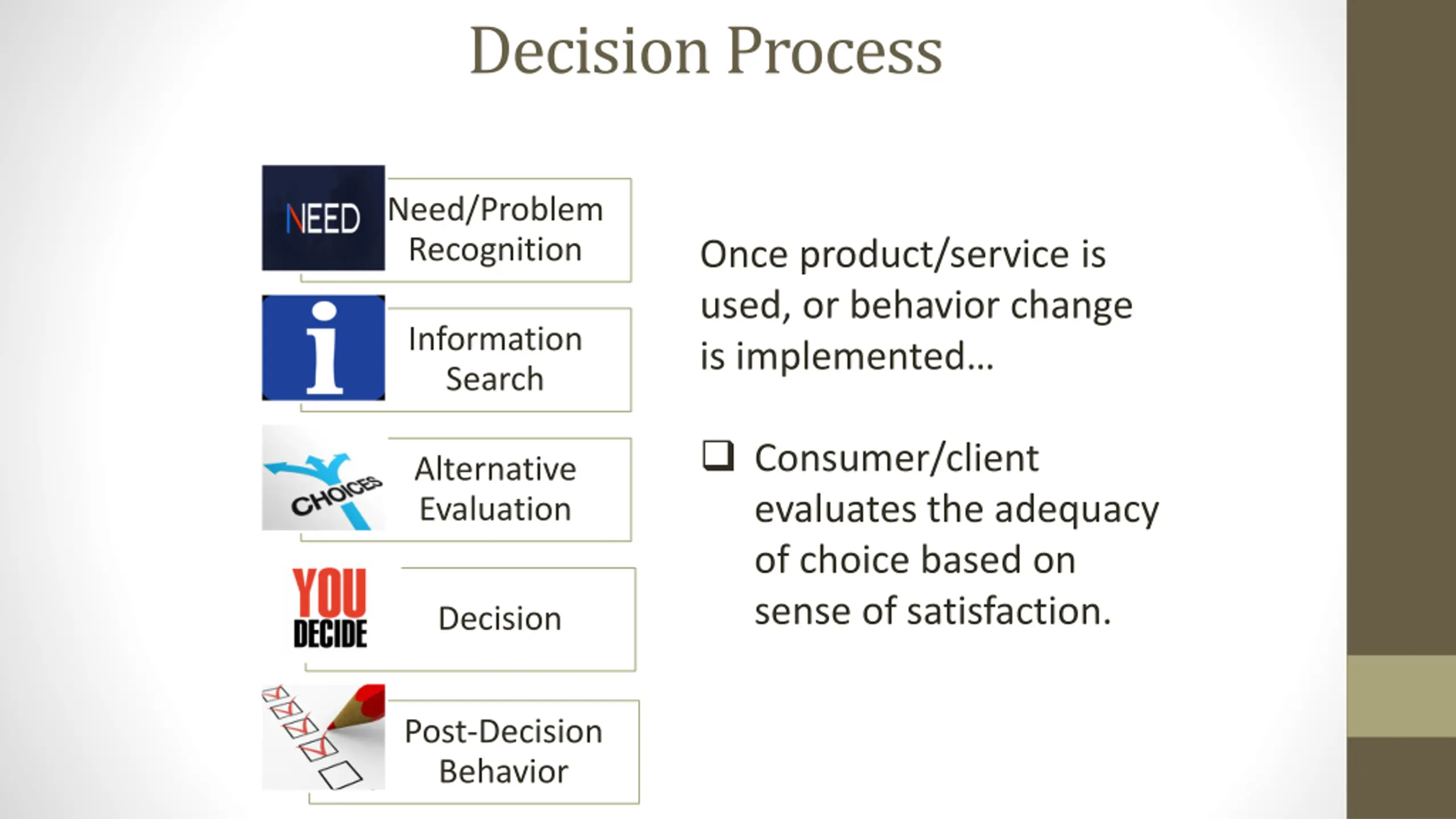 Decision Process

NEED

Need/Problem Recognition

i

Information Search

CHOICES

Alternative Evaluation

YOU DECIDE

Decision

Post-Decision Behavior

Once product/service is used, or behavior change is implemented…

❑ Consumer/client evaluates the adequacy of choice based on sense of satisfaction.